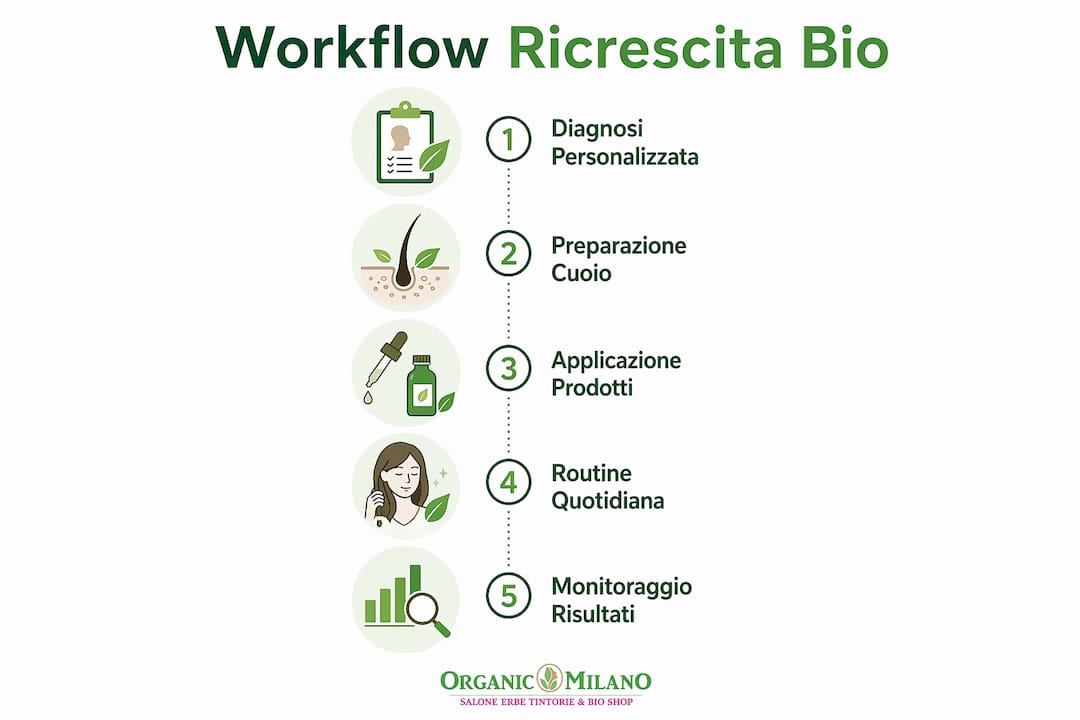 Workflow Ricrescita Bio

1 Diagnosi Personalizzata

2 Preparazione Cuoio

3 Applicazione Prodotti

4 Routine Quotidiana

5 Monitoraggio Risultati

ORGANIC MILANO
SALONE ERBE TINTORIE & BIO SHOP